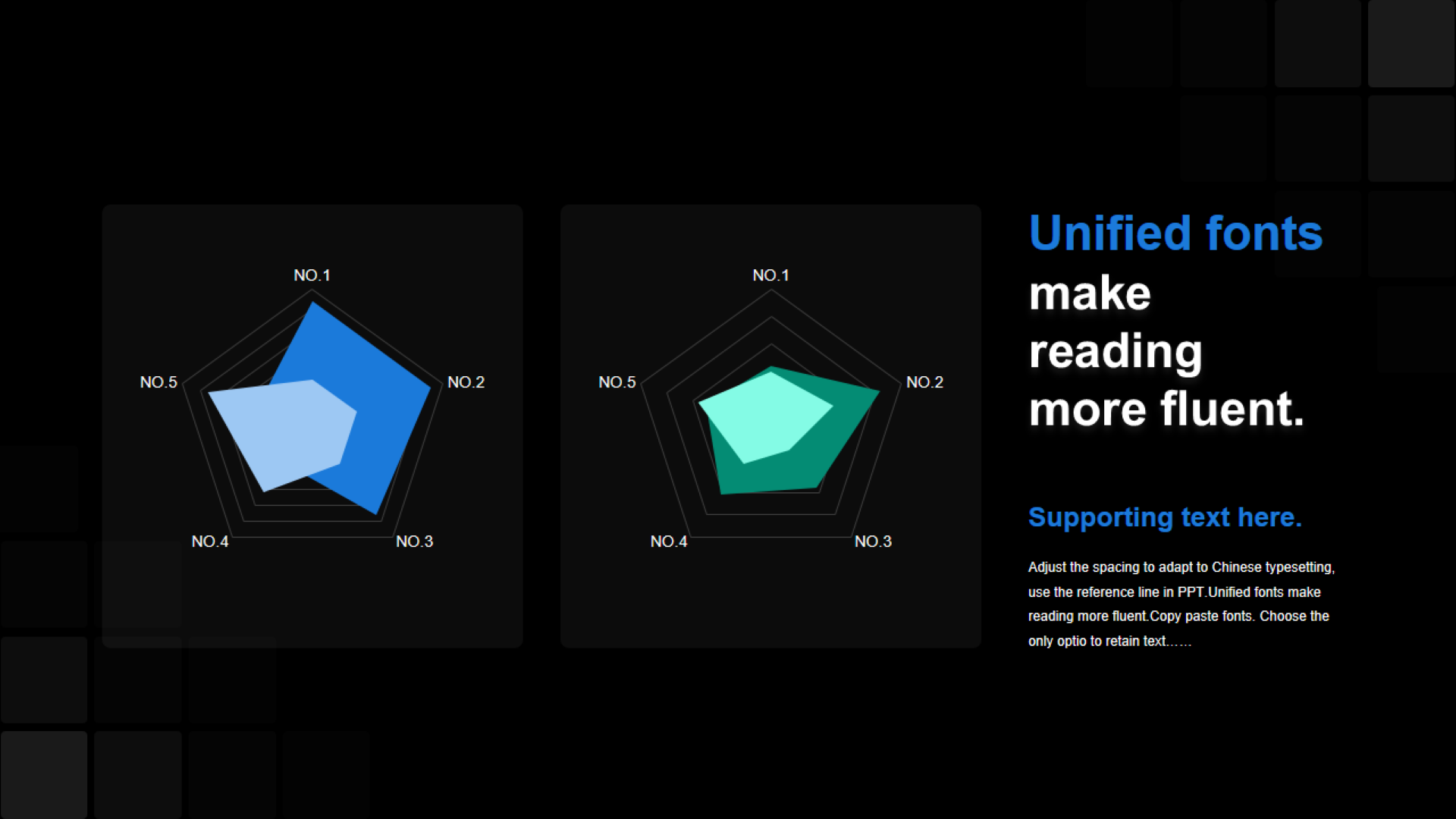 NO.1
NO.2
NO.3
NO.4
NO.5

NO.1
NO.2
NO.3
NO.4
NO.5

Unified fonts make reading more fluent.

Supporting text here.

Adjust the spacing to adapt to Chinese typesetting, use the reference line in PPT.Unified fonts make reading more fluent.Copy paste fonts. Choose the only optio to retain text……